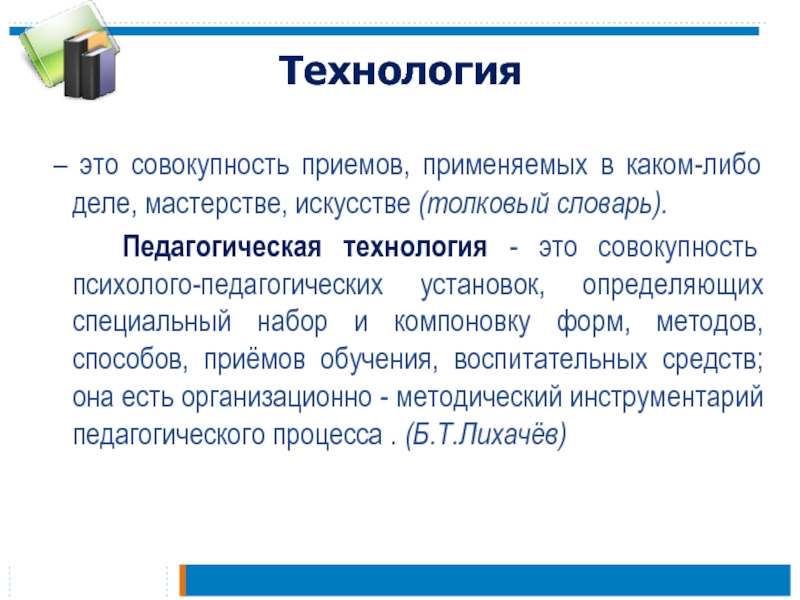 Технология

– это совокупность приемов, применяемых в каком-либо деле, мастерстве, искусстве (толковый словарь).

Педагогическая технология - это совокупность психолого-педагогических установок, определяющих специальный набор и компоновку форм, методов, способов, приёмов обучения, воспитательных средств; она есть организационно - методический инструментарий педагогического процесса . (Б.Т.Лихачёв)